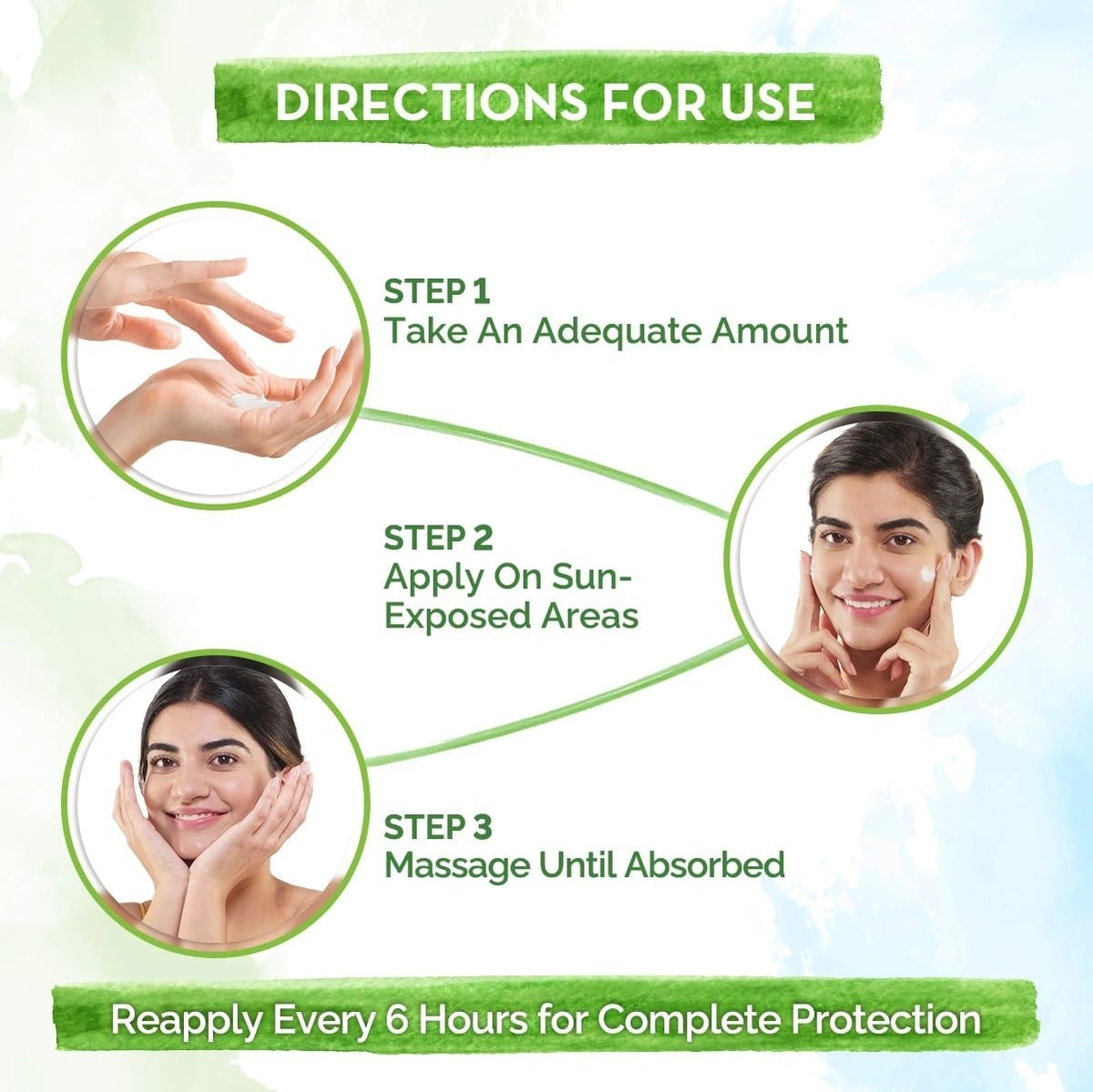 DIRECTIONS FOR USE

STEP 1
Take An Adequate Amount

STEP 2
Apply On Sun-Exposed Areas

STEP 3
Massage Until Absorbed

Reapply Every 6 Hours for Complete Protection